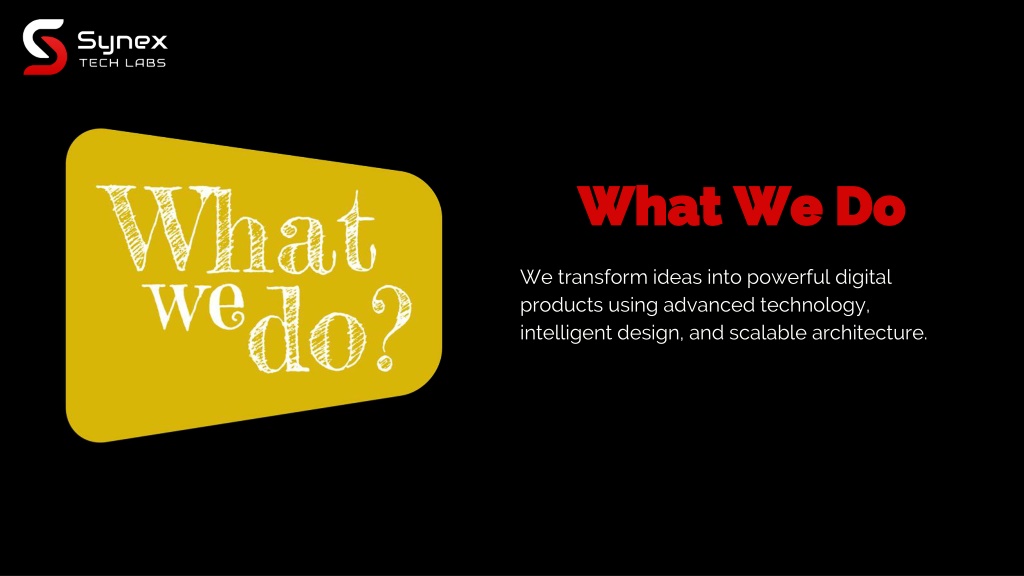 Synex
TECH LABS

What we do?

What We Do

We transform ideas into powerful digital products using advanced technology, intelligent design, and scalable architecture.